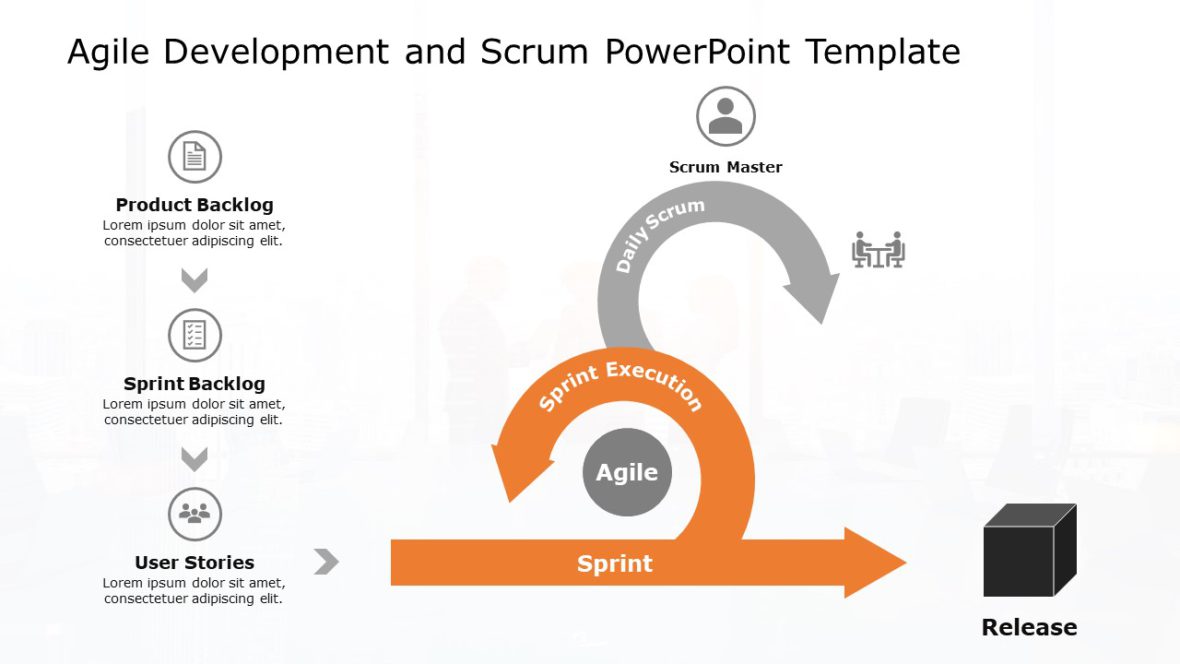 Agile Development and Scrum PowerPoint Template

Product Backlog
Lorem ipsum dolor sit amet, consectetuer adipiscing elit.

Sprint Backlog
Lorem ipsum dolor sit amet, consectetuer adipiscing elit.

User Stories
Lorem ipsum dolor sit amet, consectetuer adipiscing elit.

Scrum Master

Daily Scrum

Sprint Execution

Agile

Sprint

Release